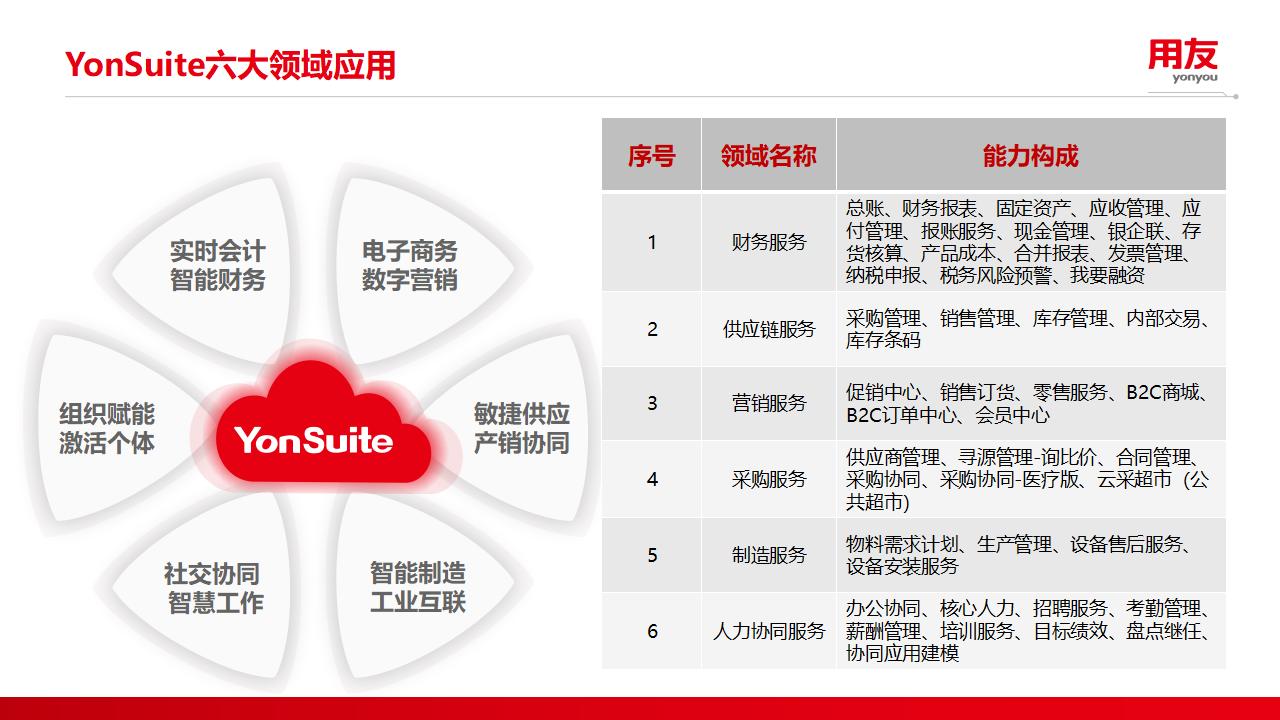 YonSuite六大领域应用

用友
yonyou

实时会计
智能财务

电子商务
数字营销

组织赋能
激活个体

YonSuite

敏捷供应
产销协同

社交协同
智慧工作

智能制造
工业互联

| 序号 | 领域名称 | 能力构成 |
|---|---|---|
| 1 | 财务服务 | 总账、财务报表、固定资产、应收管理、应付管理、报账服务、现金管理、银企联、存货核算、产品成本、合并报表、发票管理、纳税申报、税务风险预警、我要融资 |
| 2 | 供应链服务 | 采购管理、销售管理、库存管理、内部交易、库存条码 |
| 3 | 营销服务 | 促销中心、销售订货、零售服务、B2C商城、B2C订单中心、会员中心 |
| 4 | 采购服务 | 供应商管理、寻源管理-询比价、合同管理、采购协同、采购协同-医疗版、云采超市（公共超市） |
| 5 | 制造服务 | 物料需求计划、生产管理、设备售后服务、设备安装服务 |
| 6 | 人力协同服务 | 办公协同、核心人力、招聘服务、考勤管理、薪酬管理、培训服务、目标绩效、盘点继任、协同应用建模 |